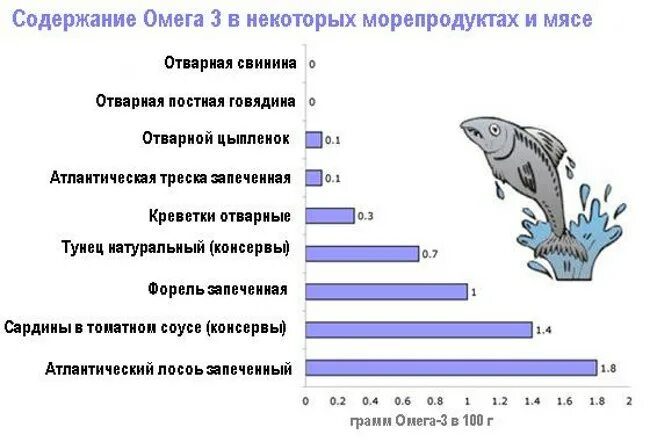 Содержание Омега 3 в некоторых морепродуктах и мясе

Отварная свинина 0

Отварная постная говядина 0

Отварной цыпленок 0.1

Атлантическая треска запеченная 0.1

Креветки отварные 0.3

Тунец натуральный (консервы) 0.7

Форель запеченная 1

Сардины в томатном соусе (консервы) 1.4

Атлантический лосось запеченный 1.8

0 0.2 0.4 0.6 0.8 1 1.2 1.4 1.6 1.8 2

грамм Омега-3 в 100 г